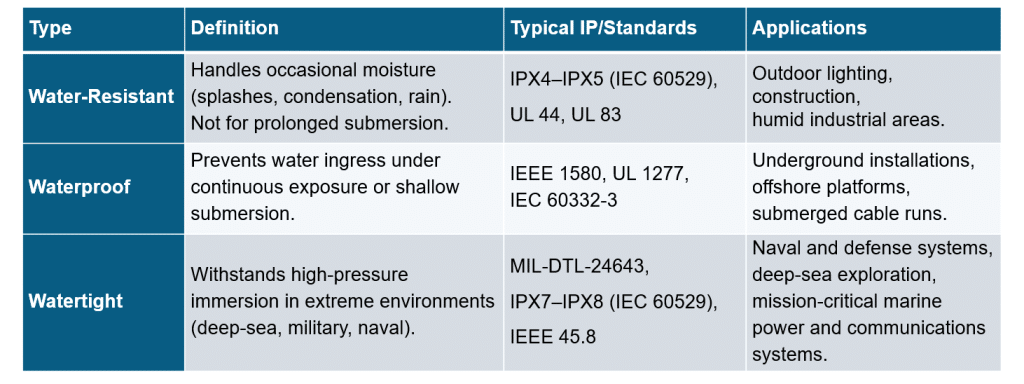 | Type | Definition | Typical IP/Standards | Applications |
|---|---|---|---|
| Water-Resistant | Handles occasional moisture (splashes, condensation, rain). Not for prolonged submersion. | IPX4–IPX5 (IEC 60529), UL 44, UL 83 | Outdoor lighting, construction, humid industrial areas. |
| Waterproof | Prevents water ingress under continuous exposure or shallow submersion. | IEEE 1580, UL 1277, IEC 60332-3 | Underground installations, offshore platforms, submerged cable runs. |
| Watertight | Withstands high-pressure immersion in extreme environments (deep-sea, military, naval). | MIL-DTL-24643, IPX7–IPX8 (IEC 60529), IEEE 45.8 | Naval and defense systems, deep-sea exploration, mission-critical marine power and communications systems. |